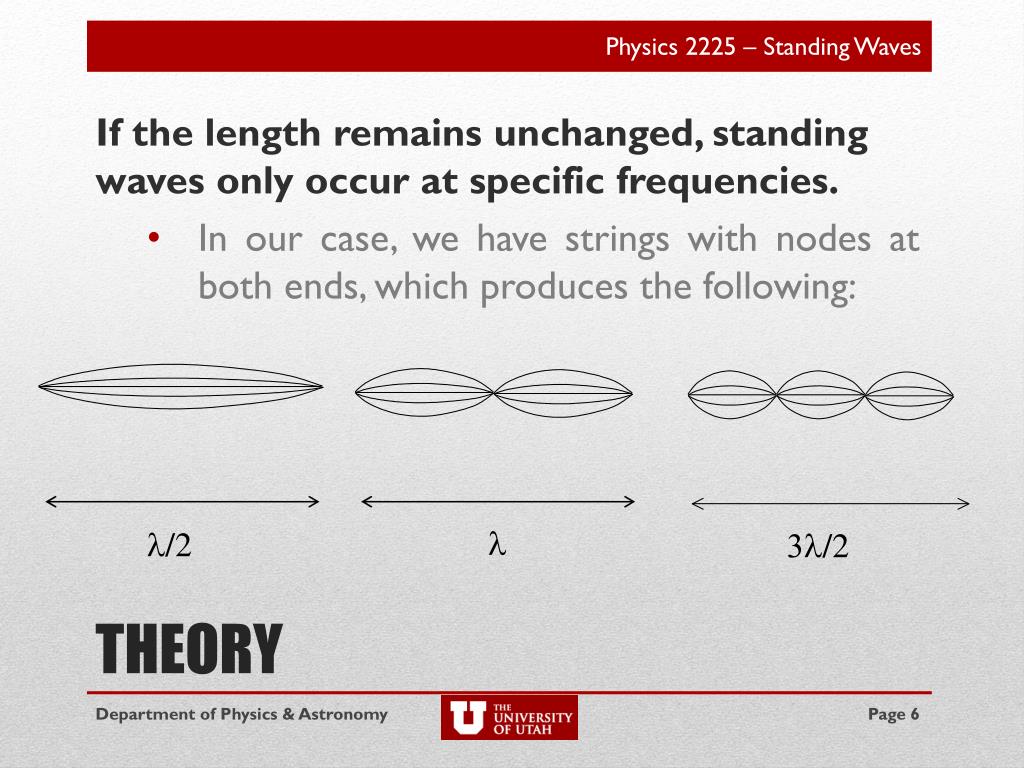 Physics 2225 – Standing Waves

If the length remains unchanged, standing waves only occur at specific frequencies.

• In our case, we have strings with nodes at both ends, which produces the following:

$\lambda/2$

$\lambda$

$3\lambda/2$

THEORY

Department of Physics & Astronomy

THE UNIVERSITY OF UTAH

Page 6